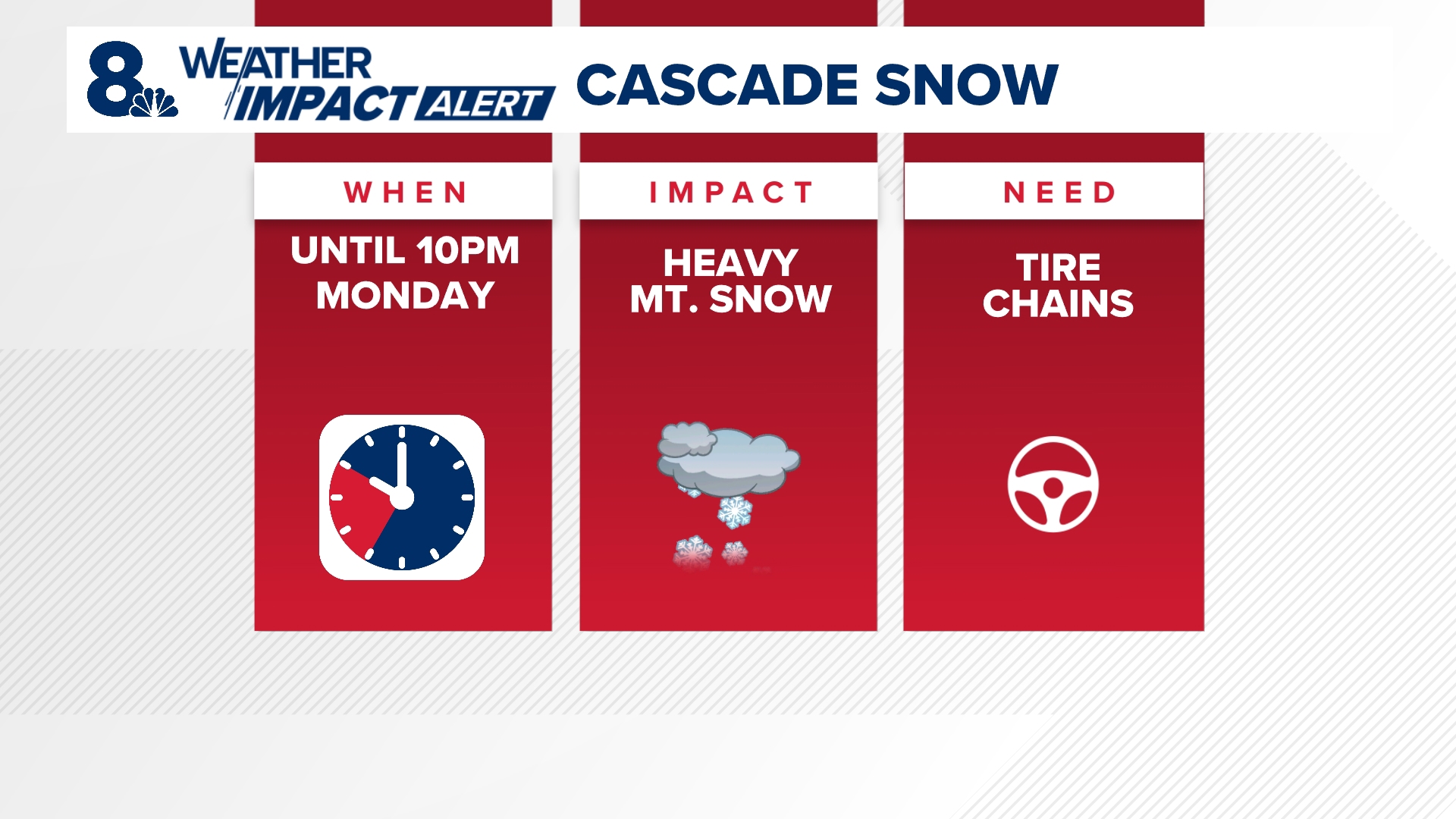 8 WEATHER IMPACT ALERT CASCADE SNOW

WHEN

UNTIL 10PM MONDAY

IMPACT

HEAVY MT. SNOW

NEED

TIRE CHAINS